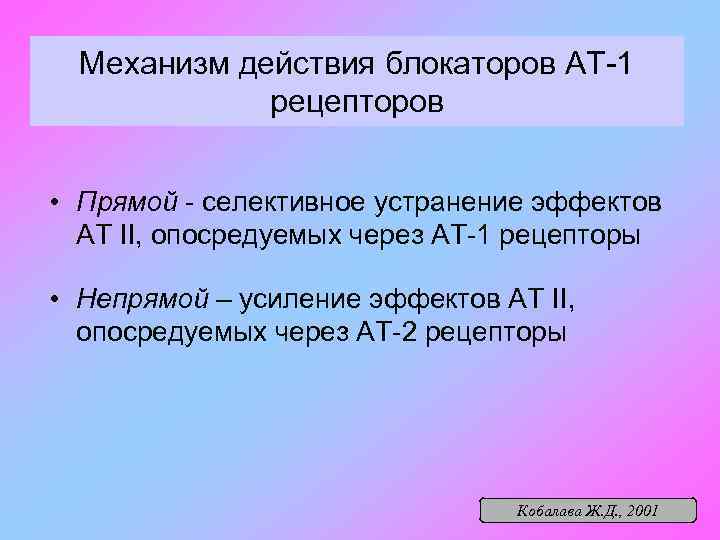 Механизм действия блокаторов АТ-1 рецепторов

• Прямой - селективное устранение эффектов АТ II, опосредуемых через АТ-1 рецепторы

• Непрямой – усиление эффектов АТ II, опосредуемых через АТ-2 рецепторы

Кобалава Ж.Д., 2001